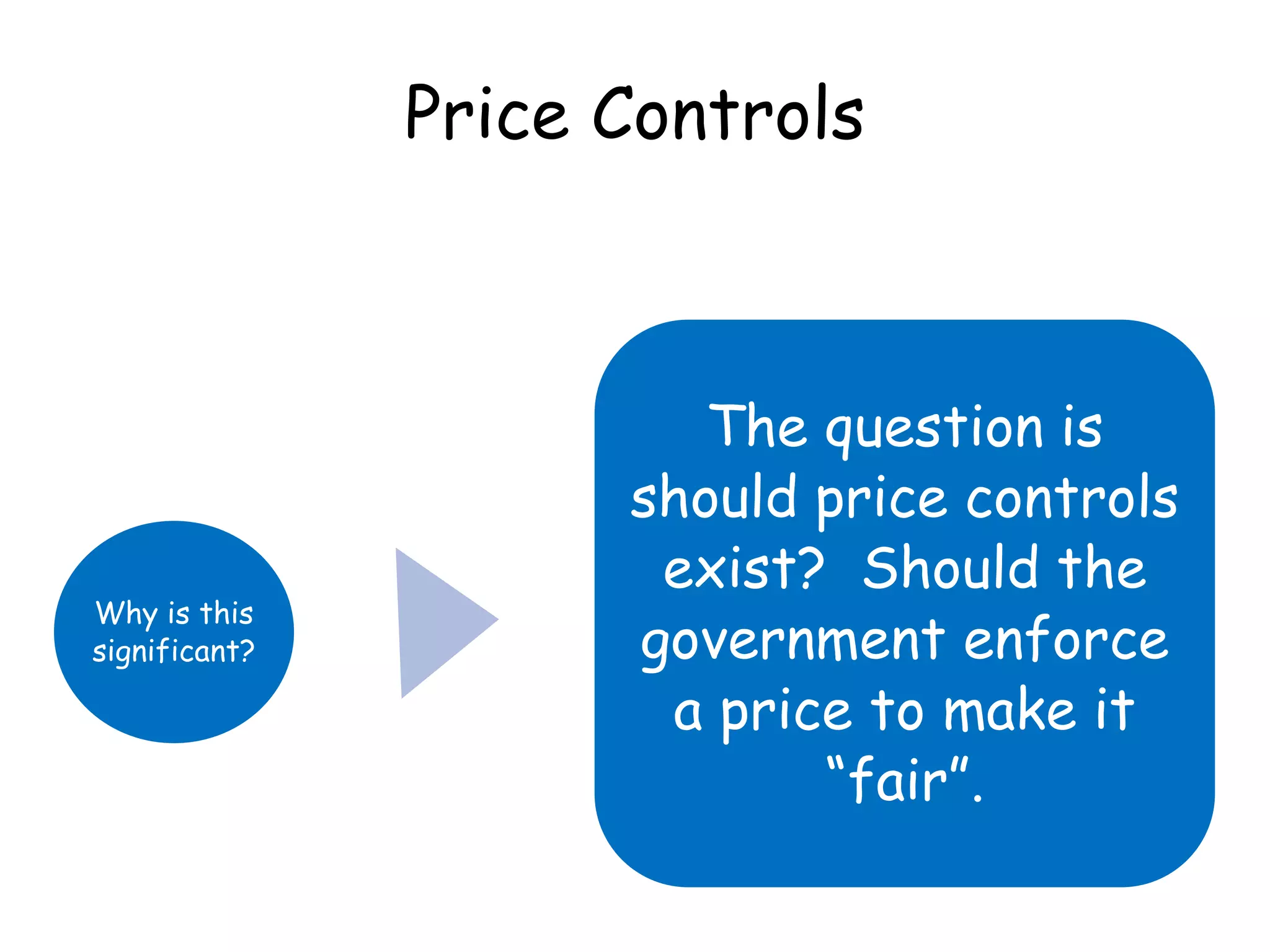 Price Controls

Why is this significant?

The question is should price controls exist? Should the government enforce a price to make it “fair”.